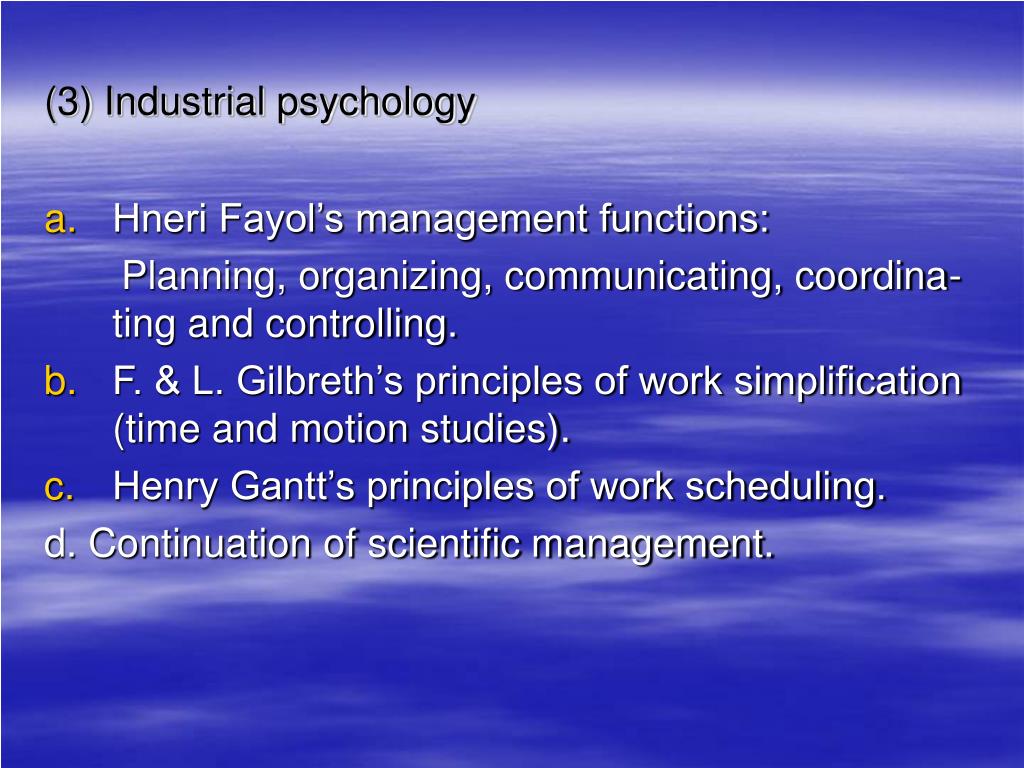 (3) Industrial psychology

a. Hneri Fayol’s management functions:
Planning, organizing, communicating, coordinating and controlling.
b. F. & L. Gilbreth’s principles of work simplification (time and motion studies).
c. Henry Gantt’s principles of work scheduling.
d. Continuation of scientific management.